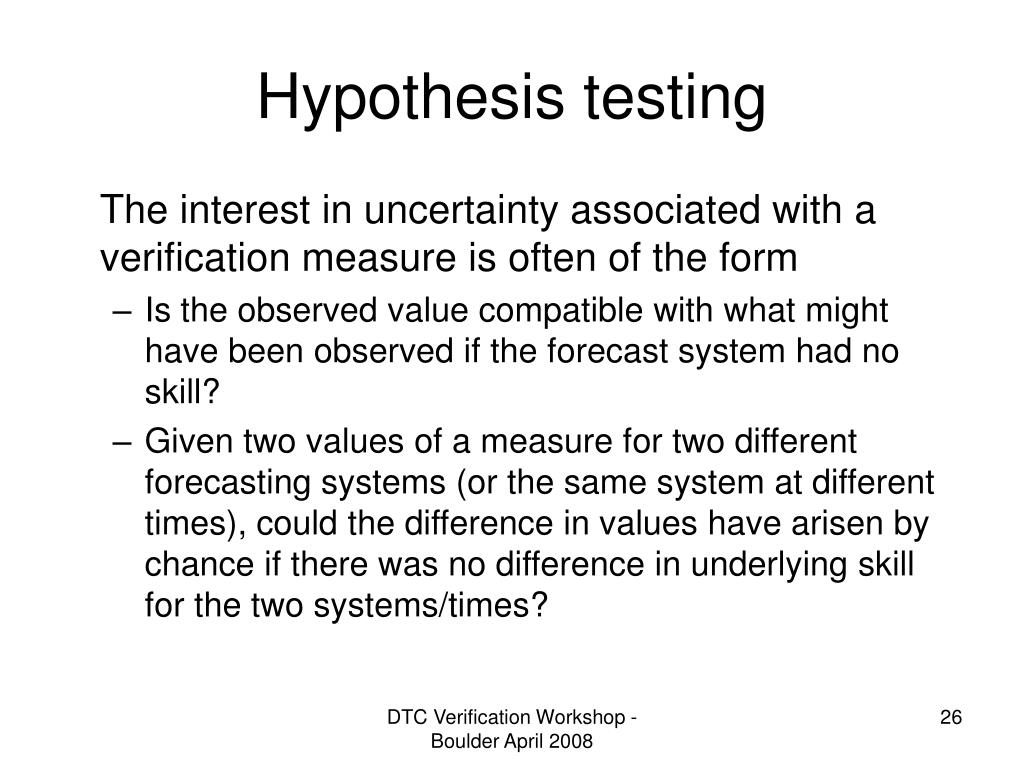 Hypothesis testing

The interest in uncertainty associated with a verification measure is often of the form

– Is the observed value compatible with what might have been observed if the forecast system had no skill?

– Given two values of a measure for two different forecasting systems (or the same system at different times), could the difference in values have arisen by chance if there was no difference in underlying skill for the two systems/times?

DTC Verification Workshop - Boulder April 2008

26